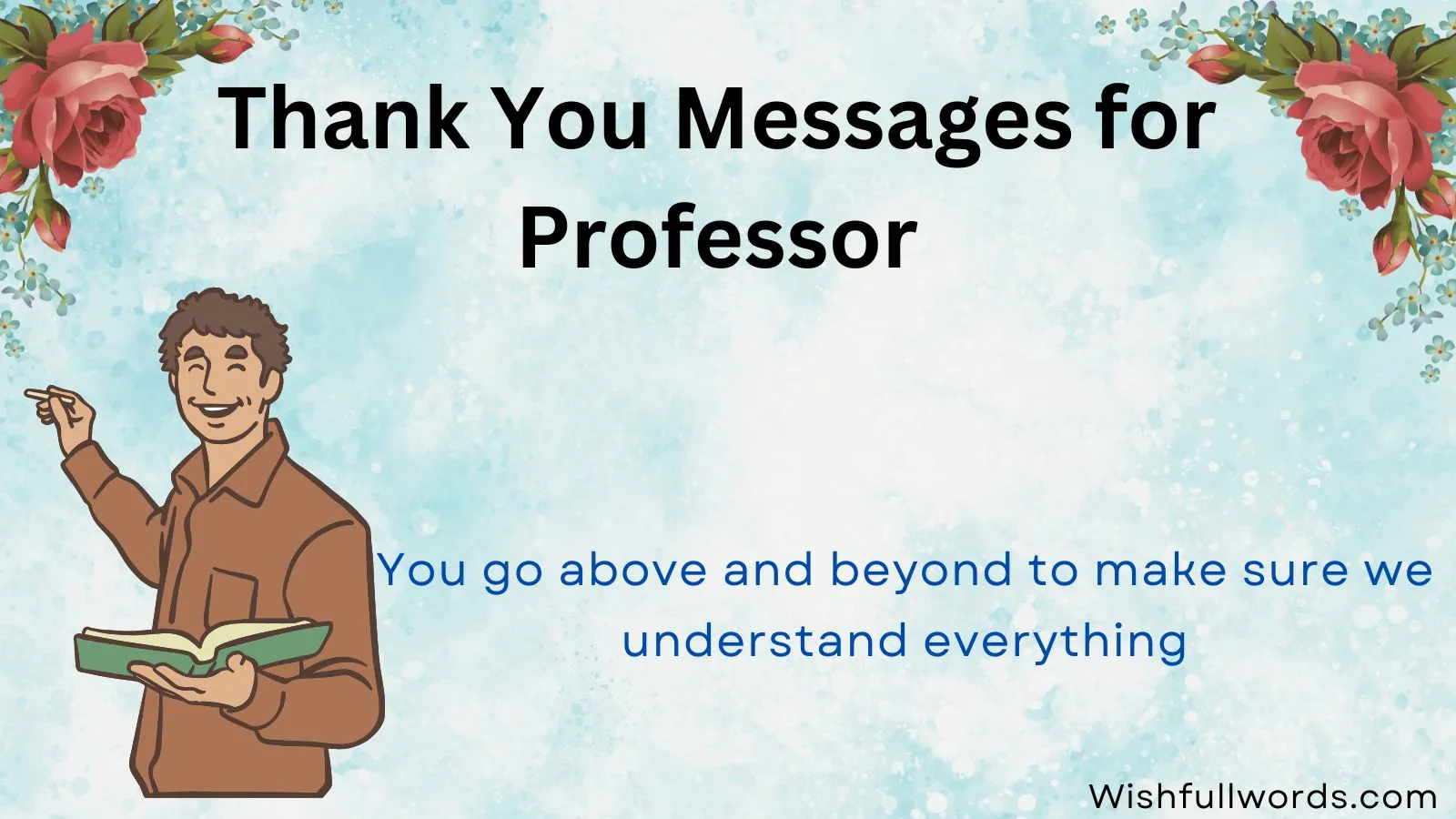 Thank You Messages for Professor

You go above and beyond to make sure we understand everything

Wishfullwords.com